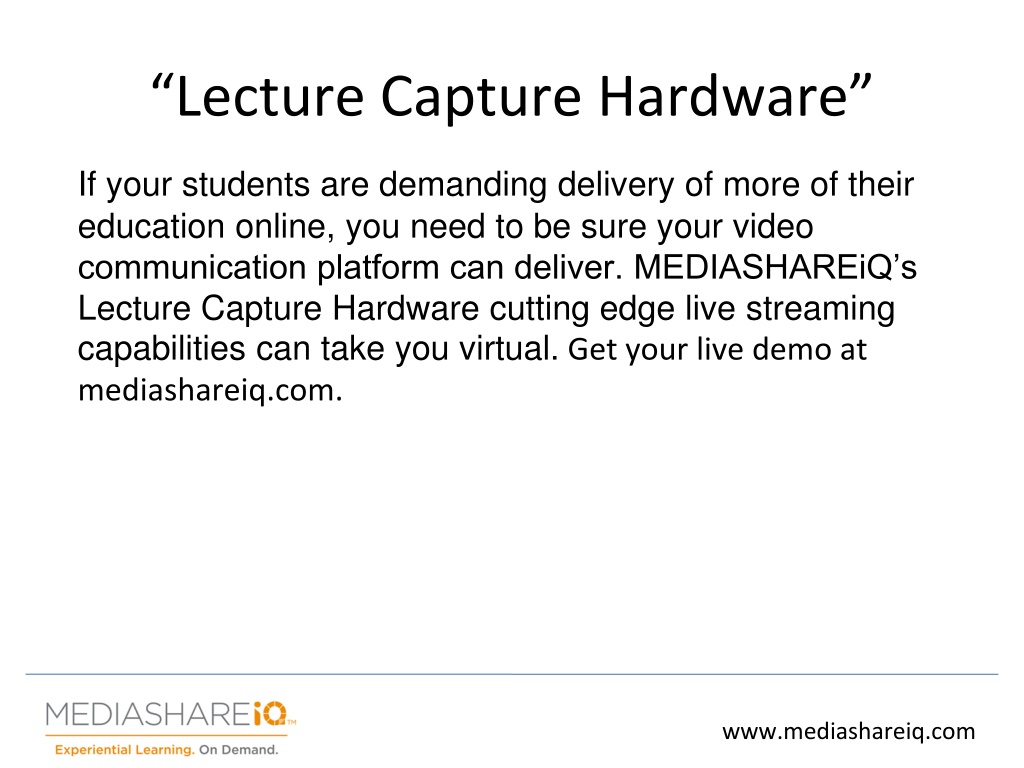 “Lecture Capture Hardware”

If your students are demanding delivery of more of their education online, you need to be sure your video communication platform can deliver. MEDIASHAREiQ’s Lecture Capture Hardware cutting edge live streaming capabilities can take you virtual. Get your live demo at mediashareiq.com.

MEDIASHAREiQ™
Experiential Learning. On Demand.

www.mediashareiq.com